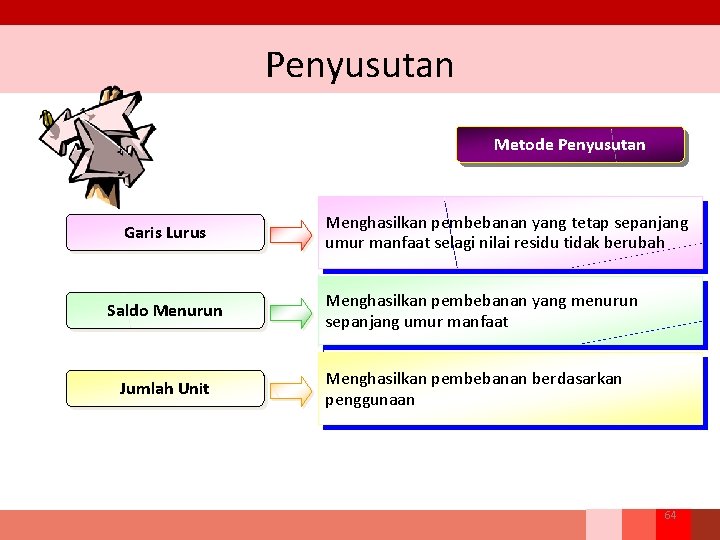 Penyusutan

Metode Penyusutan

Garis Lurus

Menghasilkan pembebanan yang tetap sepanjang umur manfaat selagi nilai residu tidak berubah

Saldo Menurun

Menghasilkan pembebanan yang menurun sepanjang umur manfaat

Jumlah Unit

Menghasilkan pembebanan berdasarkan penggunaan

64